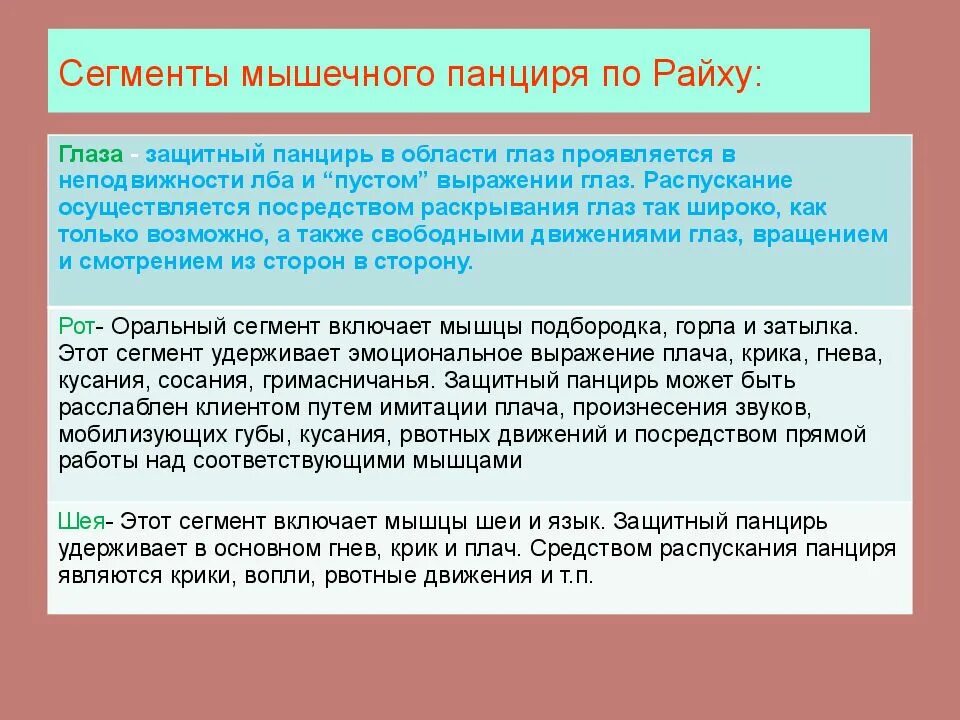 Сегменты мышечного панциря по Райху:

Глаза - защитный панцирь в области глаз проявляется в неподвижности лба и “пустом” выражении глаз. Распускание осуществляется посредством раскрывания глаз так широко, как только возможно, а также свободными движениями глаз, вращением и смотрением из сторон в сторону.

Рот- Оральный сегмент включает мышцы подбородка, горла и затылка. Этот сегмент удерживает эмоциональное выражение плача, крика, гнева, кусания, сосания, гримасничанья. Защитный панцирь может быть расслаблен клиентом путем имитации плача, произнесения звуков, мобилизующих губы, кусания, рвотных движений и посредством прямой работы над соответствующими мышцами

Шея- Этот сегмент включает мышцы шеи и язык. Защитный панцирь удерживает в основном гнев, крик и плач. Средством распускания панциря являются крики, вопли, рвотные движения и т.п.